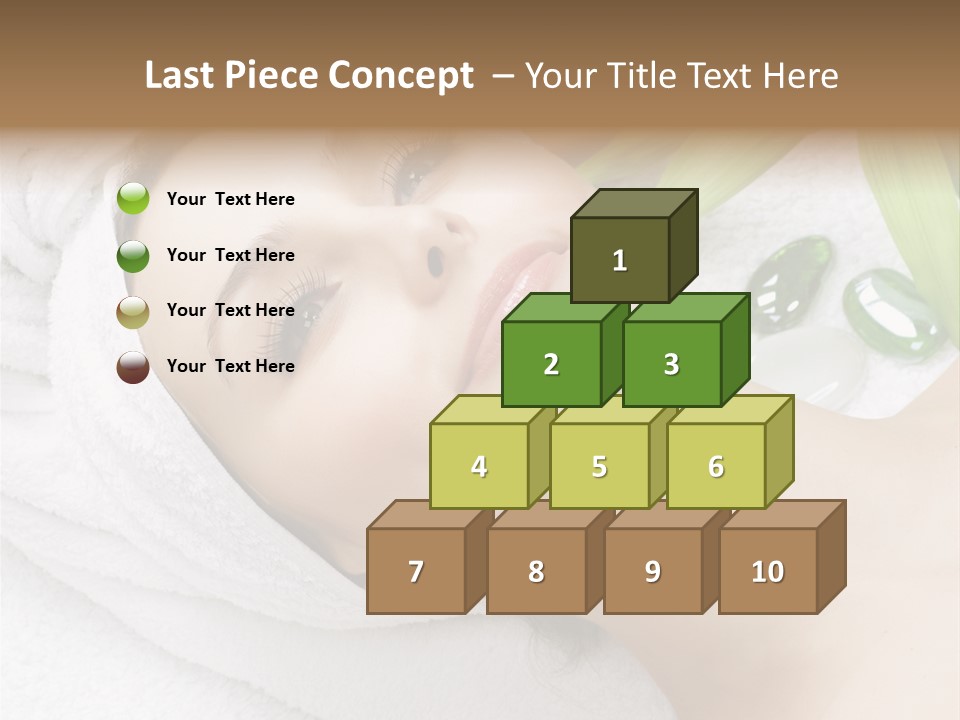 Last Piece Concept – Your Title Text Here

Your Text Here

Your Text Here

Your Text Here

Your Text Here

1

2

3

4

5

6

7

8

9

10